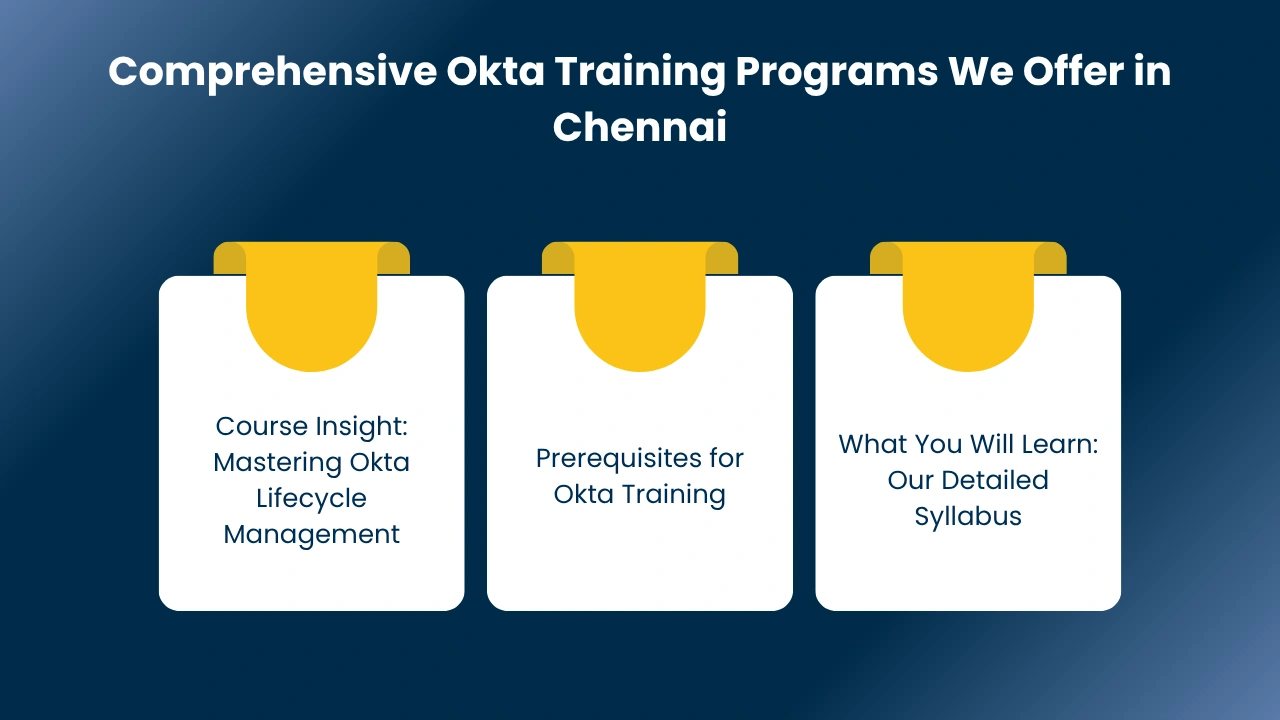 Comprehensive Okta Training Programs We Offer in Chennai

Course Insight: Mastering Okta Lifecycle Management

Prerequisites for Okta Training

What You Will Learn: Our Detailed Syllabus